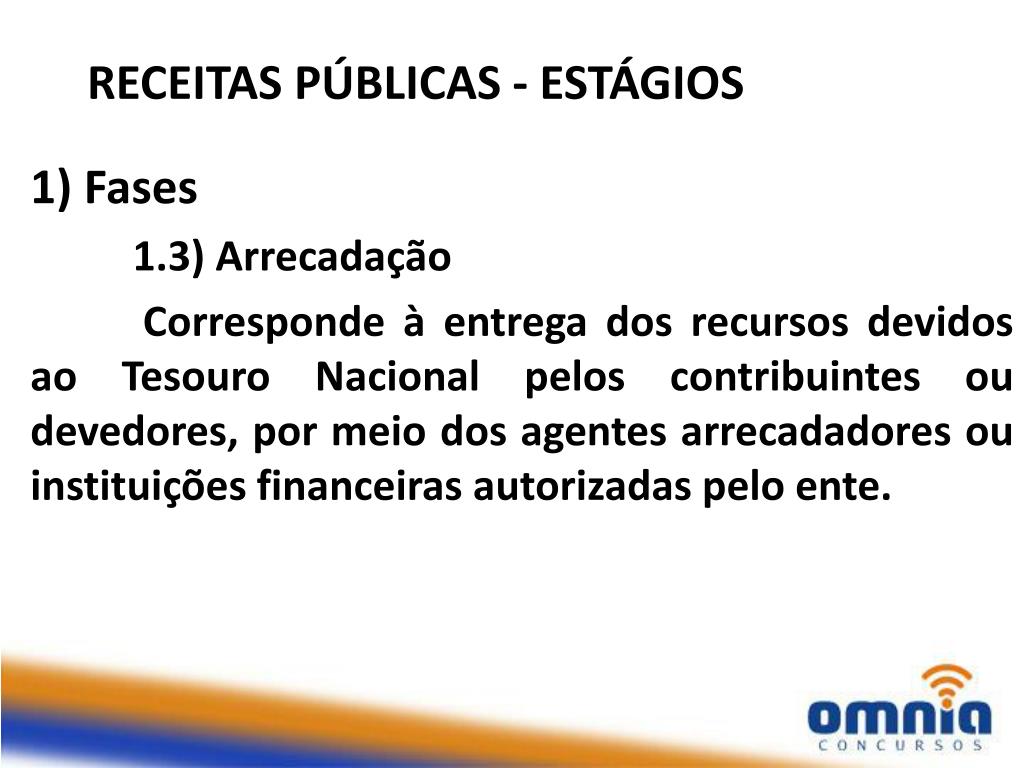 RECEITAS PÚBLICAS - ESTÁGIOS

1) Fases

1.3) Arrecadação

Corresponde à entrega dos recursos devidos ao Tesouro Nacional pelos contribuintes ou devedores, por meio dos agentes arrecadadores ou instituições financeiras autorizadas pelo ente.

omnia
CONCURSOS